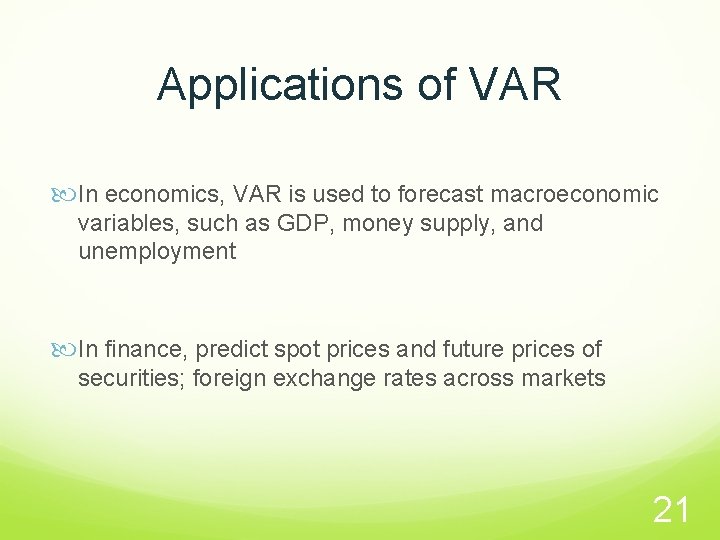 Applications of VAR

In economics, VAR is used to forecast macroeconomic variables, such as GDP, money supply, and unemployment

In finance, predict spot prices and future prices of securities; foreign exchange rates across markets

21